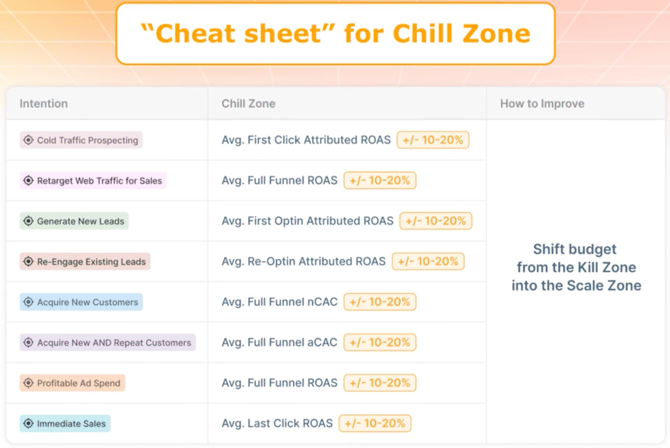 "Cheat sheet" for Chill Zone

| Intention | Chill Zone | How to Improve |
|---|---|---|
| Cold Traffic Prospecting | Avg. First Click Attributed ROAS +/- 10-20% | Shift budget from the Kill Zone into the Scale Zone |
| Retarget Web Traffic for Sales | Avg. Full Funnel ROAS +/- 10-20% | |
| Generate New Leads | Avg. First Optin Attributed ROAS +/- 10-20% | |
| Re-Engage Existing Leads | Avg. Re-Optin Attributed ROAS +/- 10-20% | |
| Acquire New Customers | Avg. Full Funnel nCAC +/- 10-20% | |
| Acquire New AND Repeat Customers | Avg. Full Funnel aCAC +/- 10-20% | |
| Profitable Ad Spend | Avg. Full Funnel ROAS +/- 10-20% | |
| Immediate Sales | Avg. Last Click ROAS +/- 10-20% | |